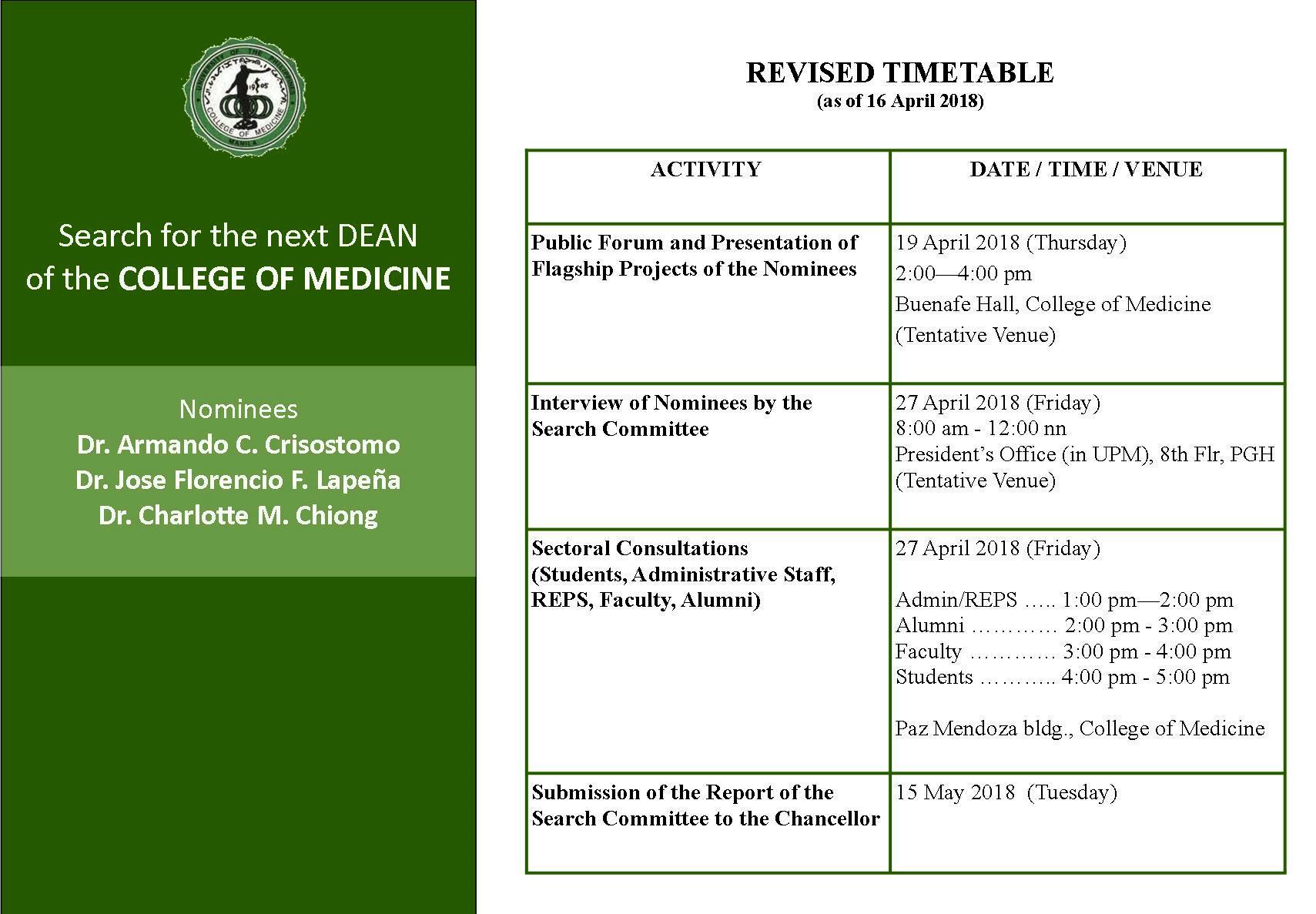 UNIVERSITY OF THE PHILIPPINES
COLLEGE OF MEDICINE
MANILA
1905

Search for the next DEAN of the COLLEGE OF MEDICINE

Nominees
Dr. Armando C. Crisostomo
Dr. Jose Florencio F. Lapeña
Dr. Charlotte M. Chiong

REVISED TIMETABLE
(as of 16 April 2018)

| ACTIVITY | DATE / TIME / VENUE |
|---|---|
| Public Forum and Presentation of Flagship Projects of the Nominees | 19 April 2018 (Thursday) 2:00—4:00 pm Buenafe Hall, College of Medicine (Tentative Venue) |
| Interview of Nominees by the Search Committee | 27 April 2018 (Friday) 8:00 am - 12:00 nn President's Office (in UPM), 8th Flr, PGH (Tentative Venue) |
| Sectoral Consultations (Students, Administrative Staff, REPS, Faculty, Alumni) | 27 April 2018 (Friday) Admin/REPS ….. 1:00 pm—2:00 pm Alumni ………… 2:00 pm - 3:00 pm Faculty ………… 3:00 pm - 4:00 pm Students ……….. 4:00 pm - 5:00 pm Paz Mendoza bldg., College of Medicine |
| Submission of the Report of the Search Committee to the Chancellor | 15 May 2018 (Tuesday) |